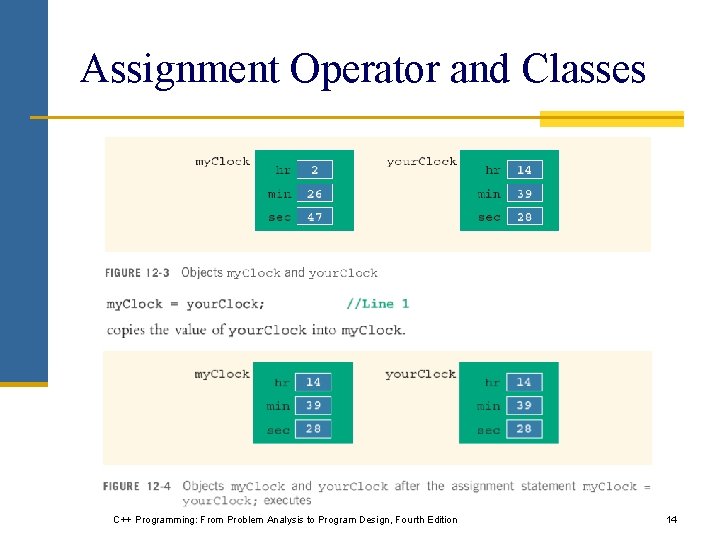 Assignment Operator and Classes

myClock
hr 2
min 26
sec 47

yourClock
hr 14
min 39
sec 28

FIGURE 12-3 Objects myClock and yourClock

myClock = yourClock; //Line 1

copies the value of yourClock into myClock.

myClock
hr 14
min 39
sec 28

yourClock
hr 14
min 39
sec 28

FIGURE 12-4 Objects myClock and yourClock after the assignment statement myClock = yourClock; executes

C++ Programming: From Problem Analysis to Program Design, Fourth Edition

14